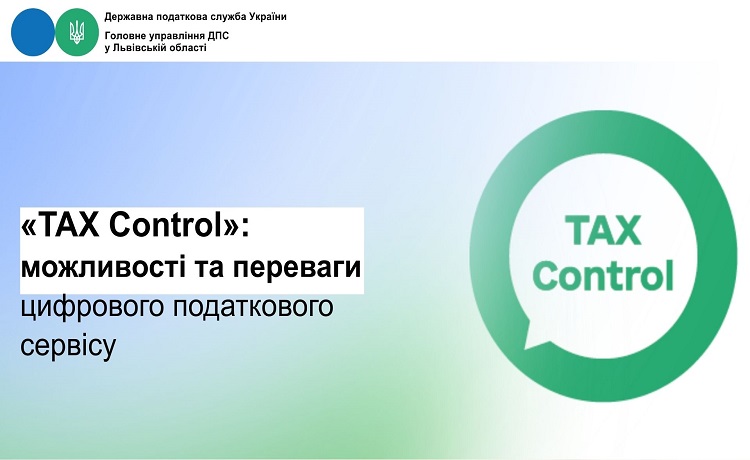 Державна податкова служба України
Головне управління ДПС
у Львівській області

«TAX Control»: можливості та переваги цифрового податкового сервісу

TAX Control